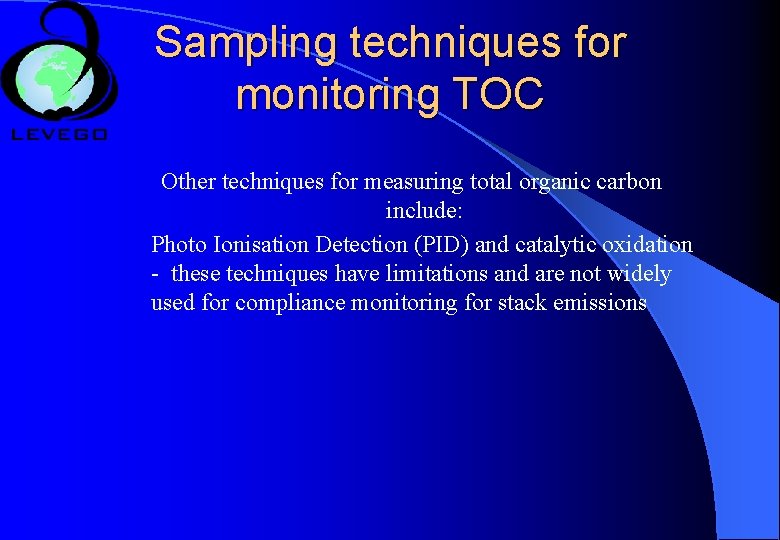 LEVEGO

Sampling techniques for monitoring TOC

Other techniques for measuring total organic carbon include:

Photo Ionisation Detection (PID) and catalytic oxidation - these techniques have limitations and are not widely used for compliance monitoring for stack emissions